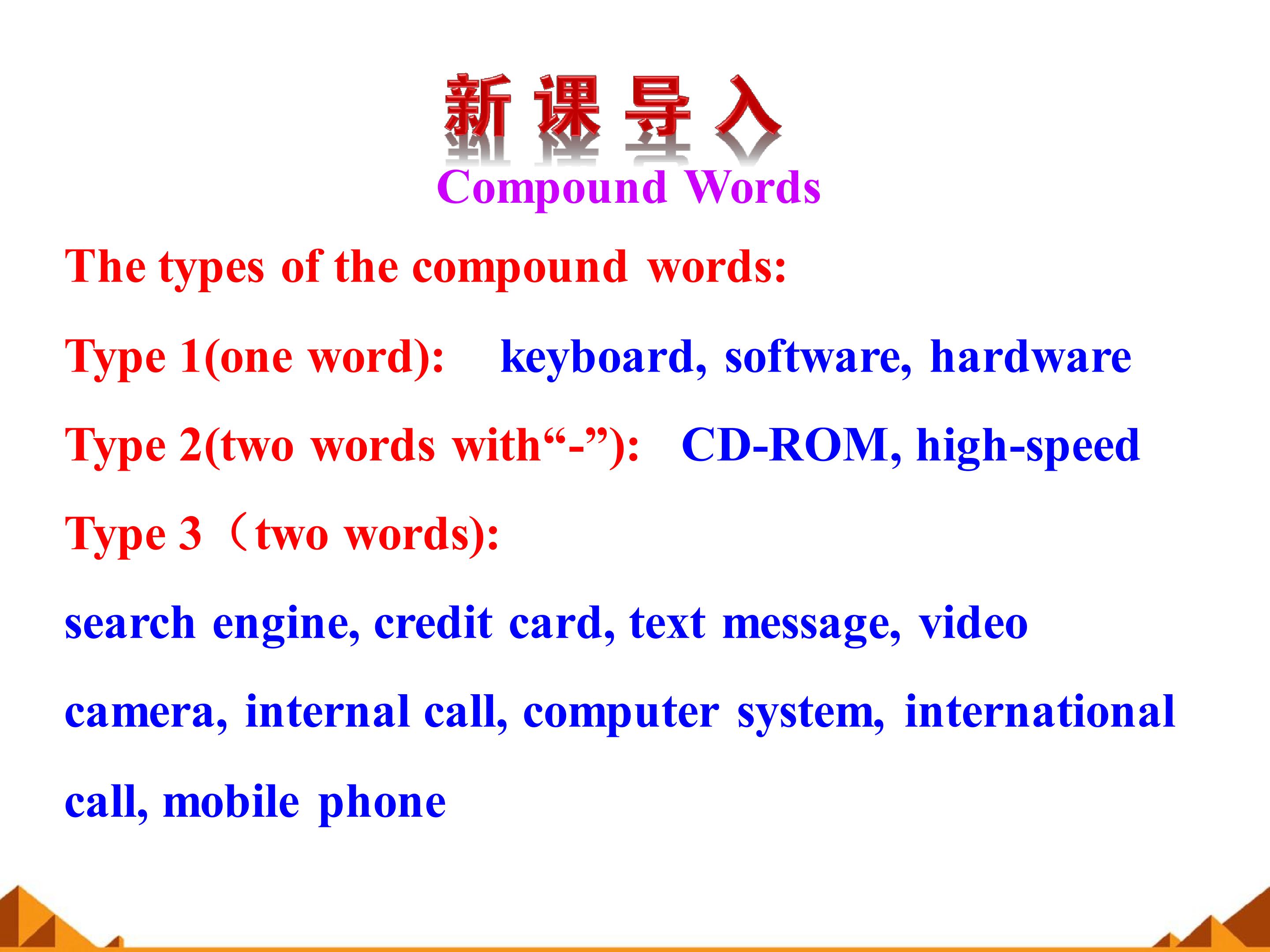 新课导入

Compound Words

The types of the compound words:

Type 1(one word): keyboard, software, hardware

Type 2(two words with"-"): CD-ROM, high-speed

Type 3（two words):

search engine, credit card, text message, video camera, internal call, computer system, international call, mobile phone